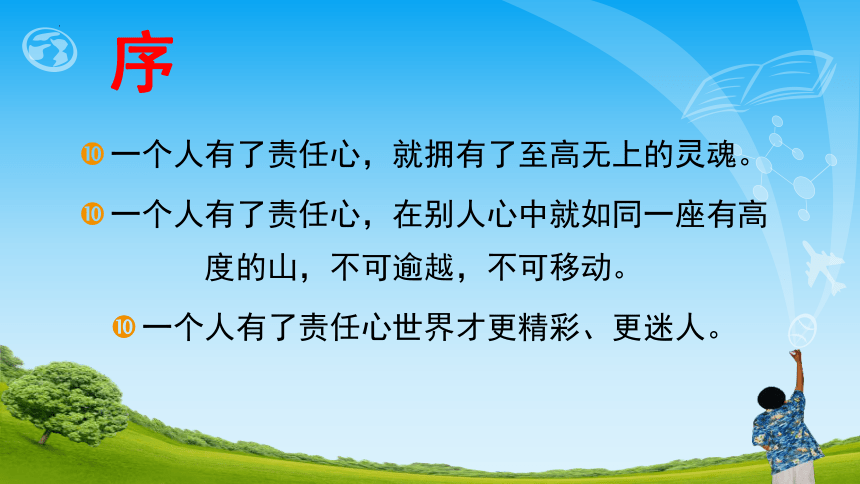 序

一个人有了责任心，就拥有了至高无上的灵魂。

一个人有了责任心，在别人心中就如同一座有高度的山，不可逾越，不可移动。

一个人有了责任心世界才更精彩、更迷人。